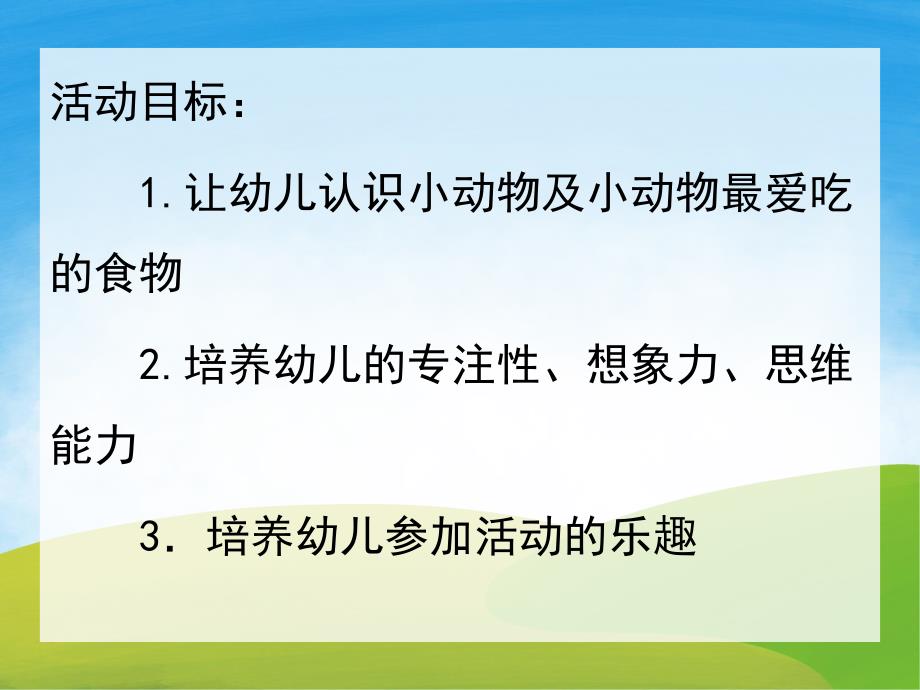 活动目标：

1.让幼儿认识小动物及小动物最爱吃的食物

2.培养幼儿的专注性、想象力、思维能力

3．培养幼儿参加活动的乐趣